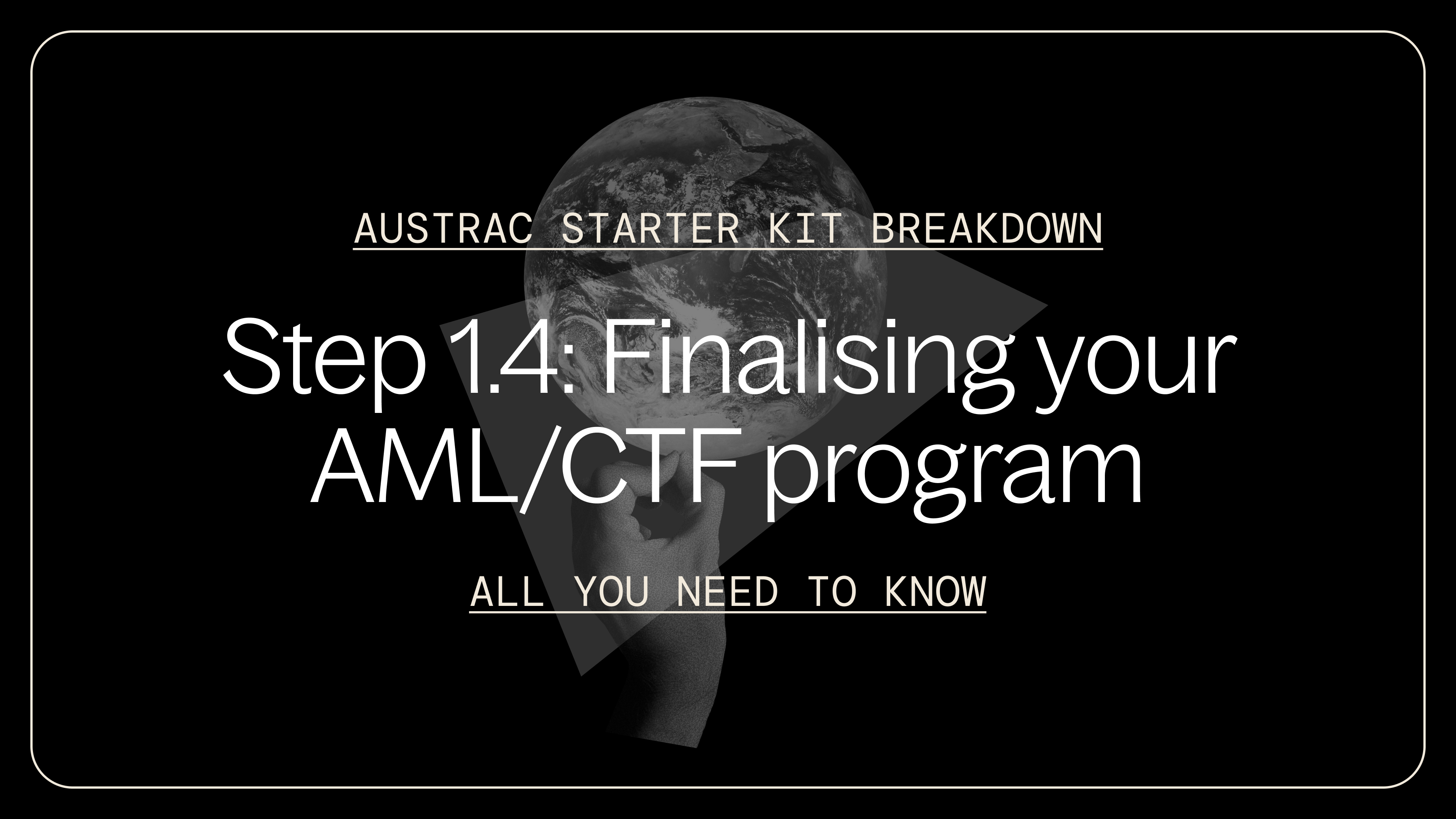 AUSTRAC STARTER KIT BREAKDOWN

Step 1.4: Finalising your AML/CTF program

ALL YOU NEED TO KNOW